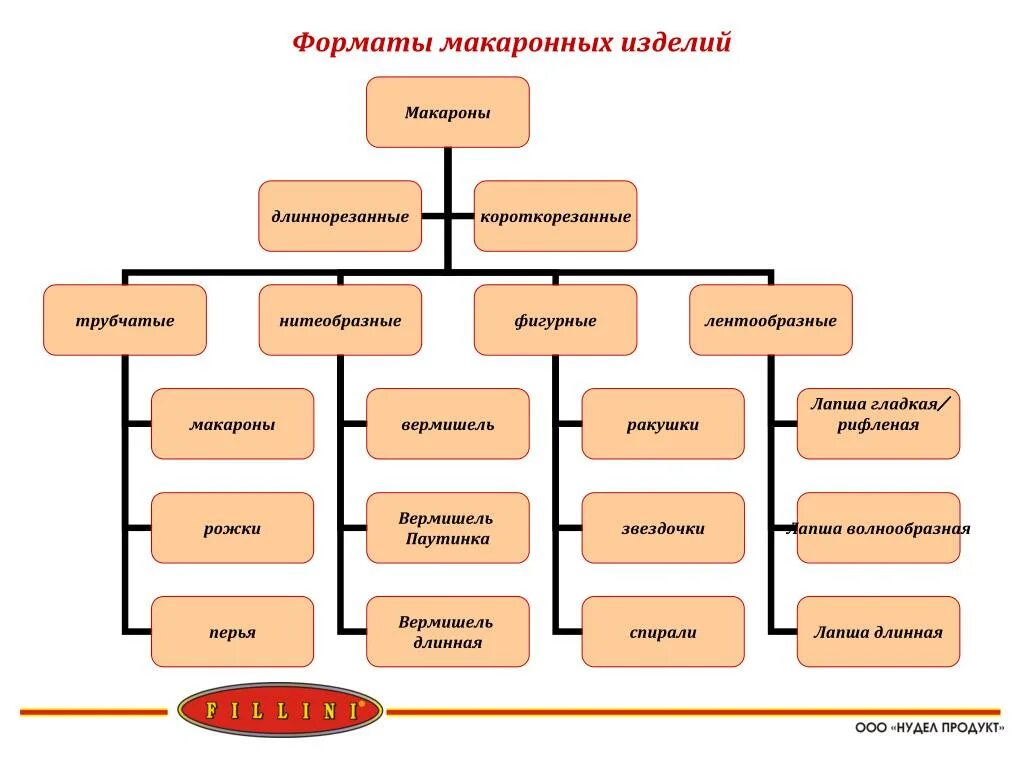 Форматы макаронных изделий

Макароны

длиннорезанные

короткорезанные

трубчатые

нитеобразные

фигурные

лентообразные

макароны

рожки

перья

вермишель

Вермишель Паутинка

Вермишель длинная

ракушки

звездочки

спирали

Лапша гладкая/ рифленая

Лапша волнообразная

Лапша длинная

FILLINI®

ООО «НУДЕЛ ПРОДУКТ»